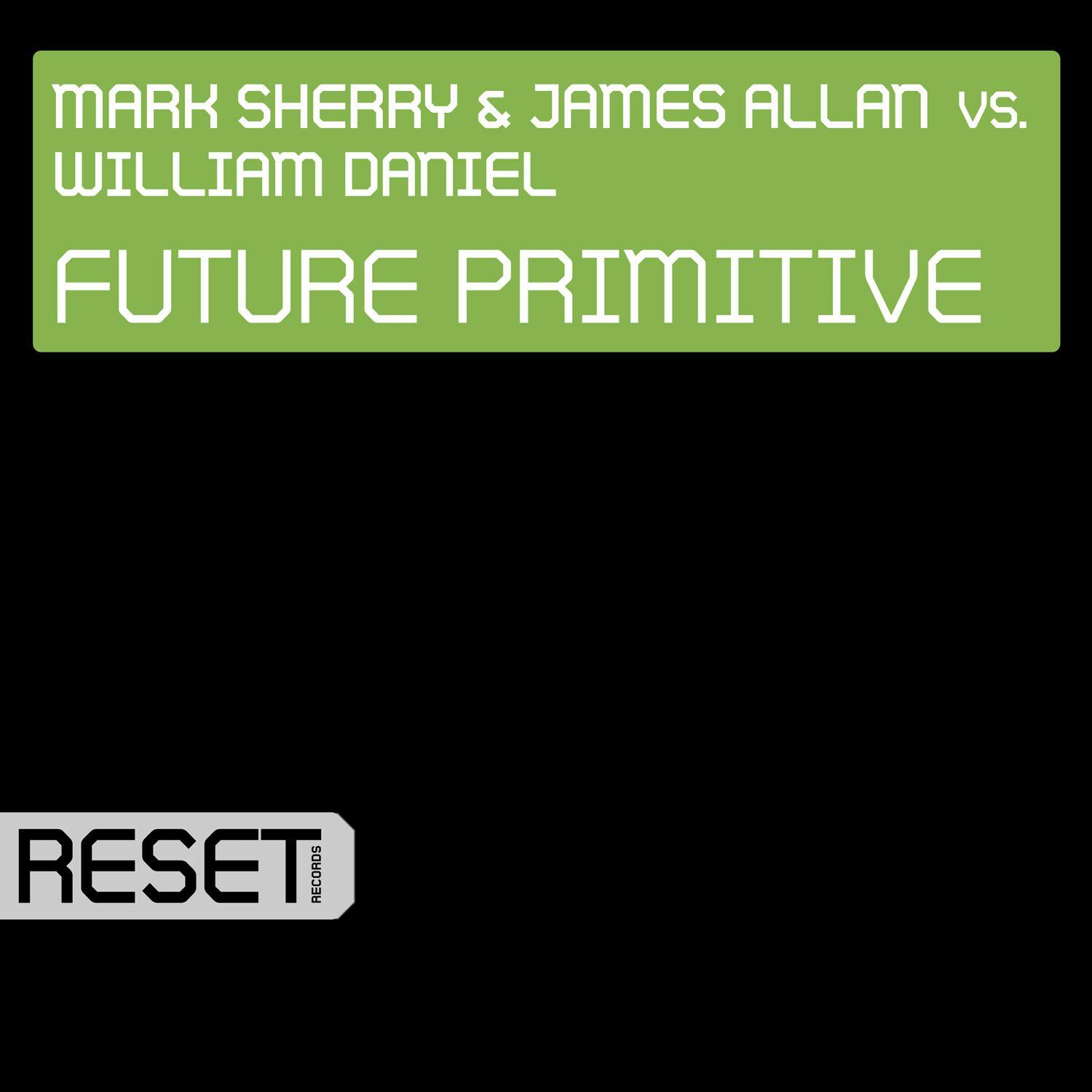 MARK SHERRY & JAMES ALLAN vs.
WILLIAM DANIEL

FUTURE PRIMITIVE

RESET RECORDS